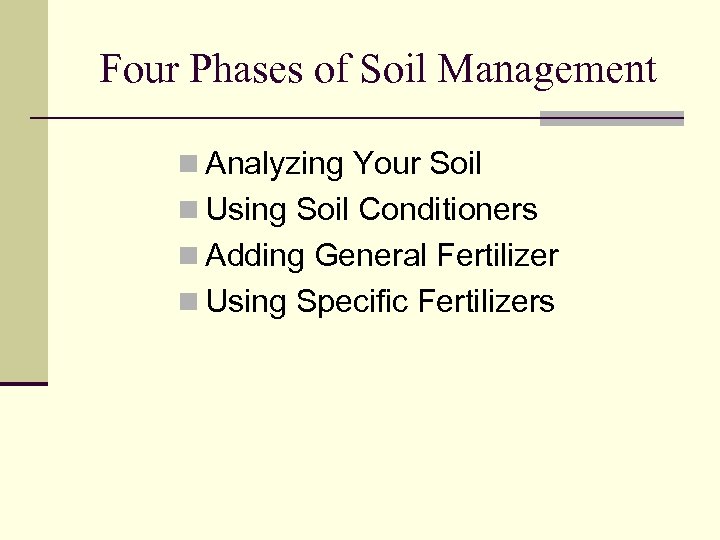 Four Phases of Soil Management

- Analyzing Your Soil
- Using Soil Conditioners
- Adding General Fertilizer
- Using Specific Fertilizers